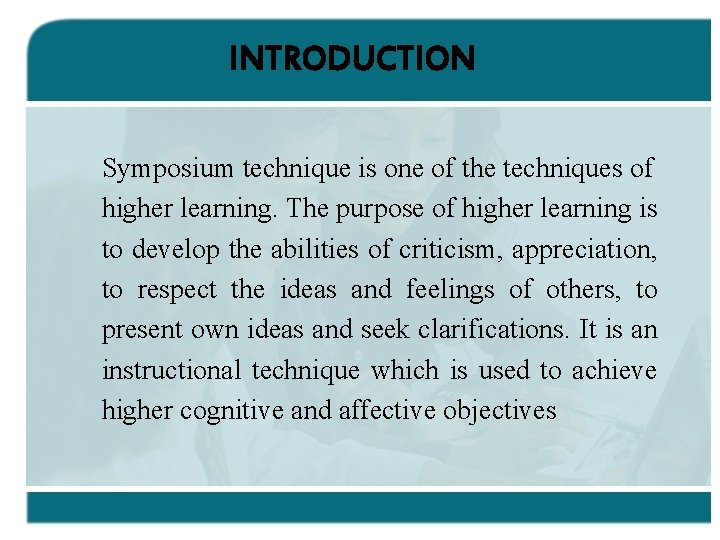 INTRODUCTION

Symposium technique is one of the techniques of higher learning. The purpose of higher learning is to develop the abilities of criticism, appreciation, to respect the ideas and feelings of others, to present own ideas and seek clarifications. It is an instructional technique which is used to achieve higher cognitive and affective objectives